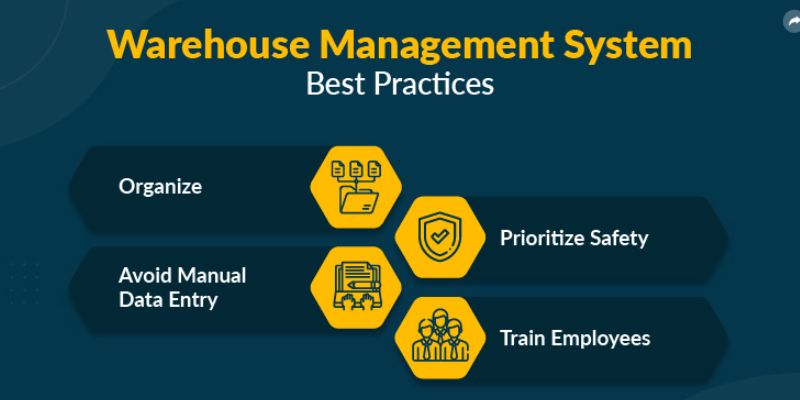 Warehouse Management System
Best Practices

Organize

Prioritize Safety

Avoid Manual Data Entry

Train Employees